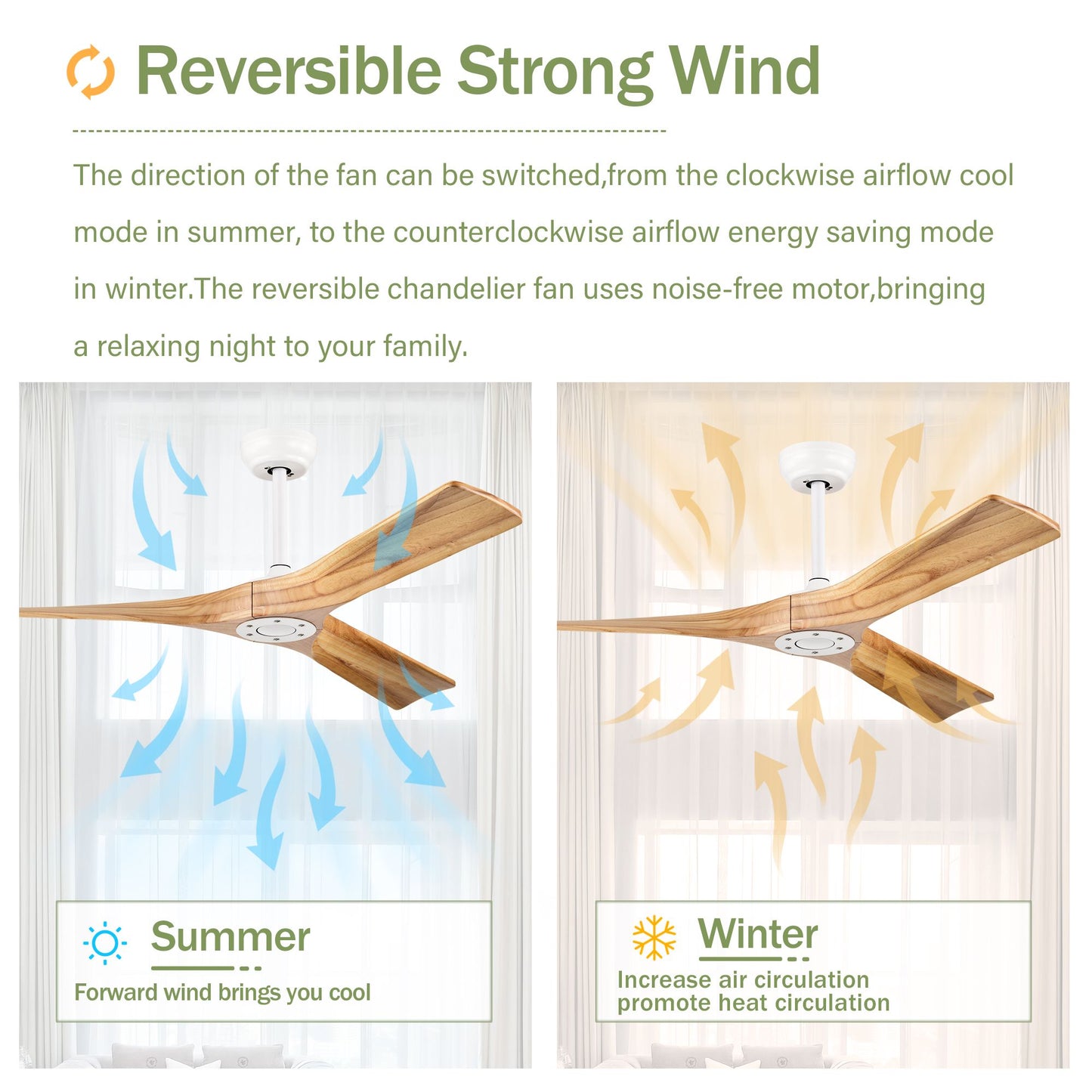 Reversible Strong Wind

The direction of the fan can be switched,from the clockwise airflow cool mode in summer, to the counterclockwise airflow energy saving mode in winter.The reversible chandelier fan uses noise-free motor,bringing a relaxing night to your family.

Summer

Forward wind brings you cool

Winter

Increase air circulation promote heat circulation